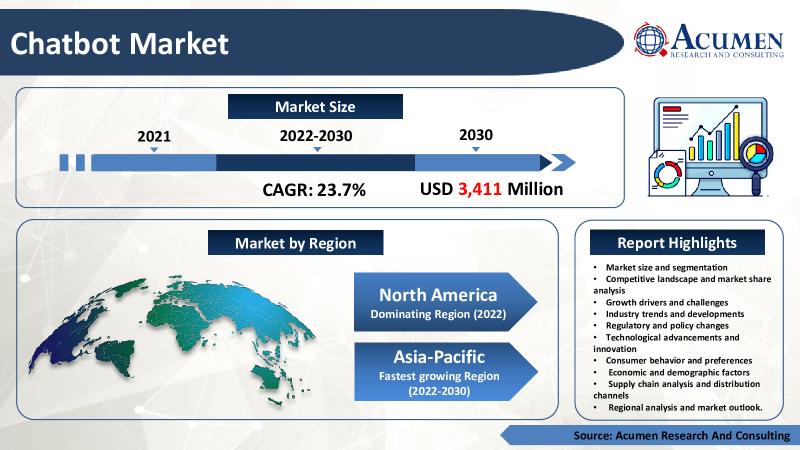 Chatbot Market

ACUMEN
RESEARCH AND CONSULTING

Market Size

2021

2022-2030

2030

CAGR: 23.7%

USD 3,411 Million

Market by Region

North America
Dominating Region (2022)

Asia-Pacific
Fastest growing Region (2022-2030)

Report Highlights

• Market size and segmentation
• Competitive landscape and market share analysis
• Growth drivers and challenges
• Industry trends and developments
• Regulatory and policy changes
• Technological advancements and innovation
• Consumer behavior and preferences
• Economic and demographic factors
• Supply chain analysis and distribution channels
• Regional analysis and market outlook.

Source: Acumen Research And Consulting